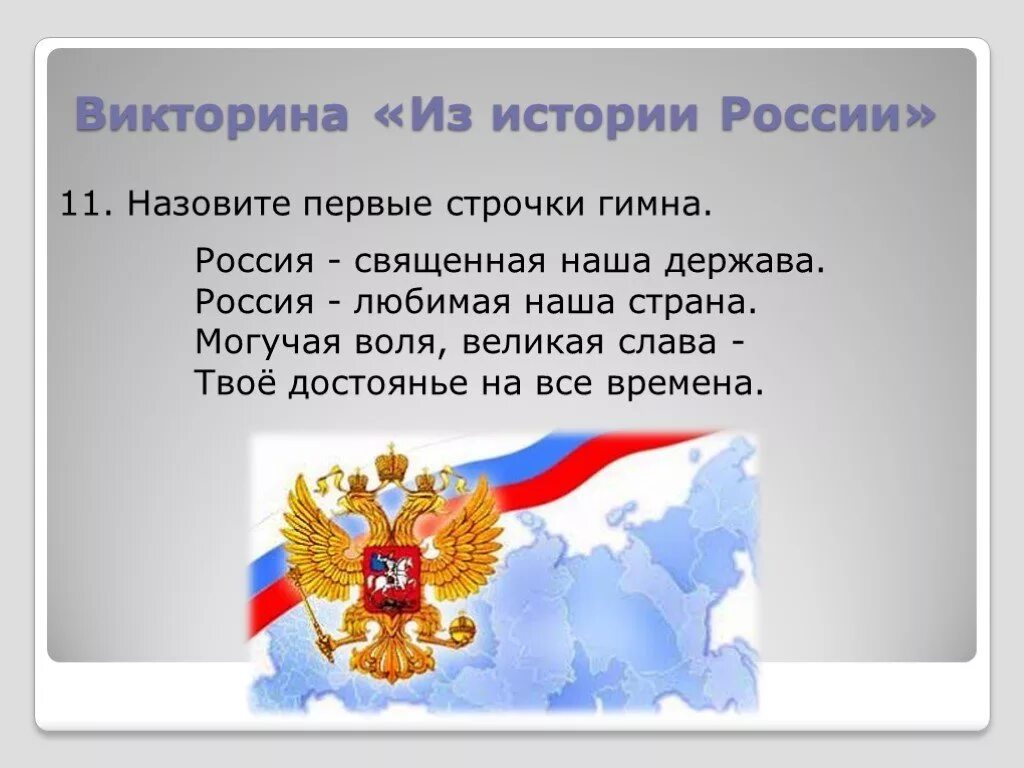 Викторина «Из истории России»

11. Назовите первые строчки гимна.

Россия - священная наша держава.
Россия - любимая наша страна.
Могучая воля, великая слава -
Твоё достоянье на все времена.